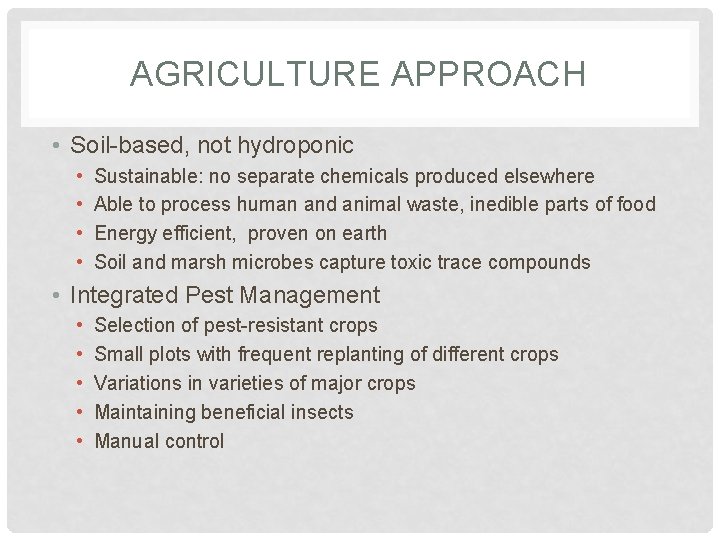 AGRICULTURE APPROACH

• Soil-based, not hydroponic
• Sustainable: no separate chemicals produced elsewhere
• Able to process human and animal waste, inedible parts of food
• Energy efficient, proven on earth
• Soil and marsh microbes capture toxic trace compounds

• Integrated Pest Management
• Selection of pest-resistant crops
• Small plots with frequent replanting of different crops
• Variations in varieties of major crops
• Maintaining beneficial insects
• Manual control